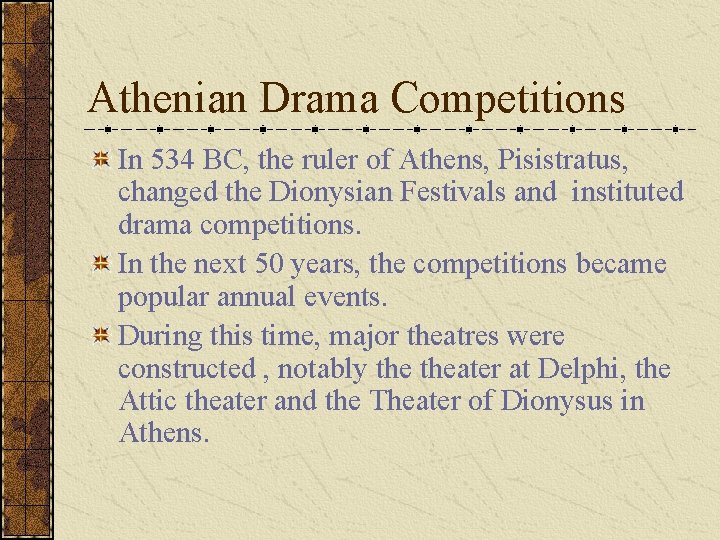 Athenian Drama Competitions

In 534 BC, the ruler of Athens, Pisistratus, changed the Dionysian Festivals and instituted drama competitions.

In the next 50 years, the competitions became popular annual events.

During this time, major theatres were constructed , notably the theater at Delphi, the Attic theater and the Theater of Dionysus in Athens.